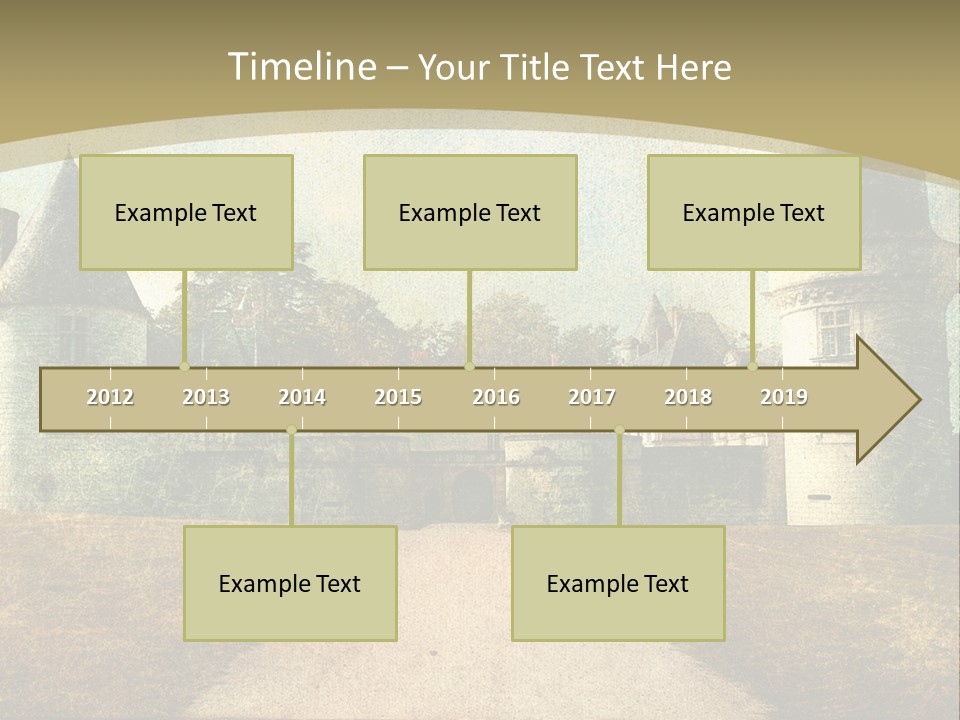 Timeline – Your Title Text Here

Example Text

Example Text

Example Text

2012 2013 2014 2015 2016 2017 2018 2019

Example Text

Example Text